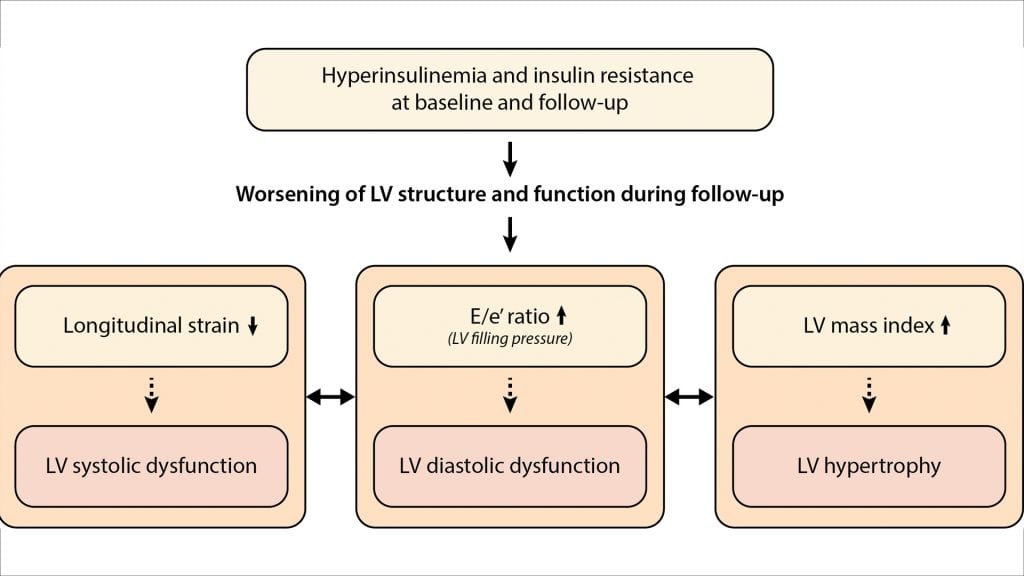 Hyperinsulinemia and insulin resistance at baseline and follow-up

Worsening of LV structure and function during follow-up

Longitudinal strain ↓

LV systolic dysfunction

E/e' ratio ↑
(LV filling pressure)

LV diastolic dysfunction

LV mass index ↑

LV hypertrophy